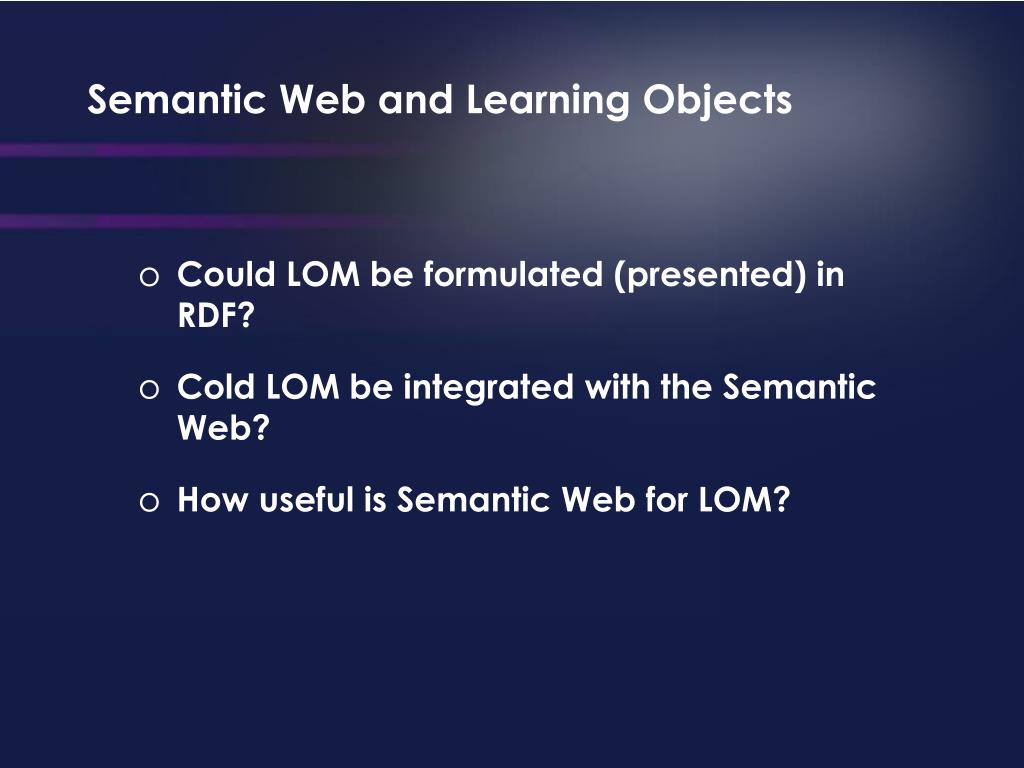 Semantic Web and Learning Objects

o Could LOM be formulated (presented) in RDF?

o Cold LOM be integrated with the Semantic Web?

o How useful is Semantic Web for LOM?